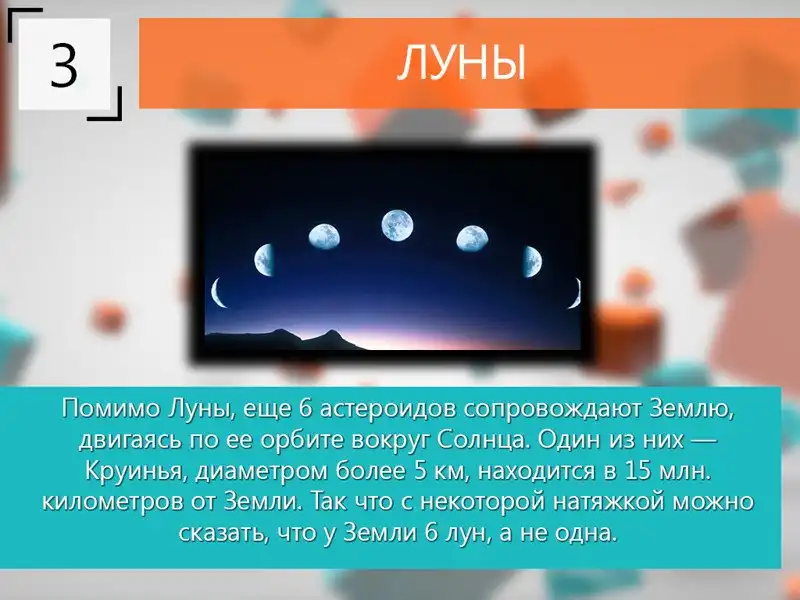 3

ЛУНЫ

Помимо Луны, еще 6 астероидов сопровождают Землю, двигаясь по ее орбите вокруг Солнца. Один из них — Круинья, диаметром более 5 км, находится в 15 млн. километров от Земли. Так что с некоторой натяжкой можно сказать, что у Земли 6 лун, а не одна.